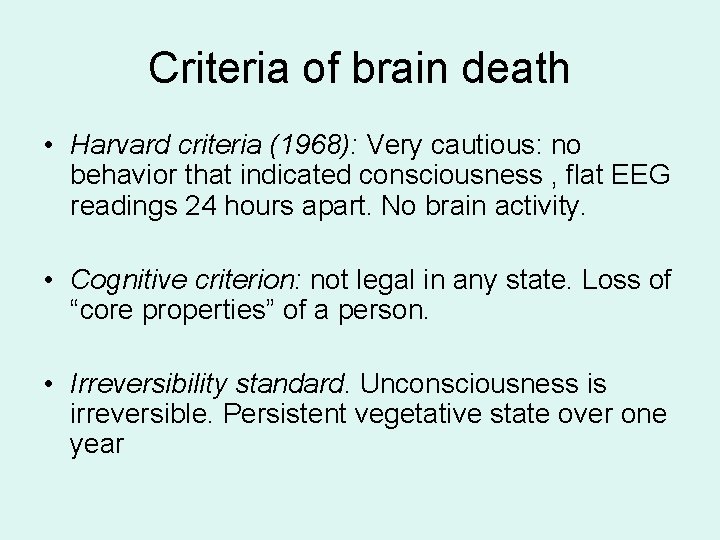 Criteria of brain death

• Harvard criteria (1968): Very cautious: no behavior that indicated consciousness , flat EEG readings 24 hours apart. No brain activity.

• Cognitive criterion: not legal in any state. Loss of “core properties” of a person.

• Irreversibility standard. Unconsciousness is irreversible. Persistent vegetative state over one year